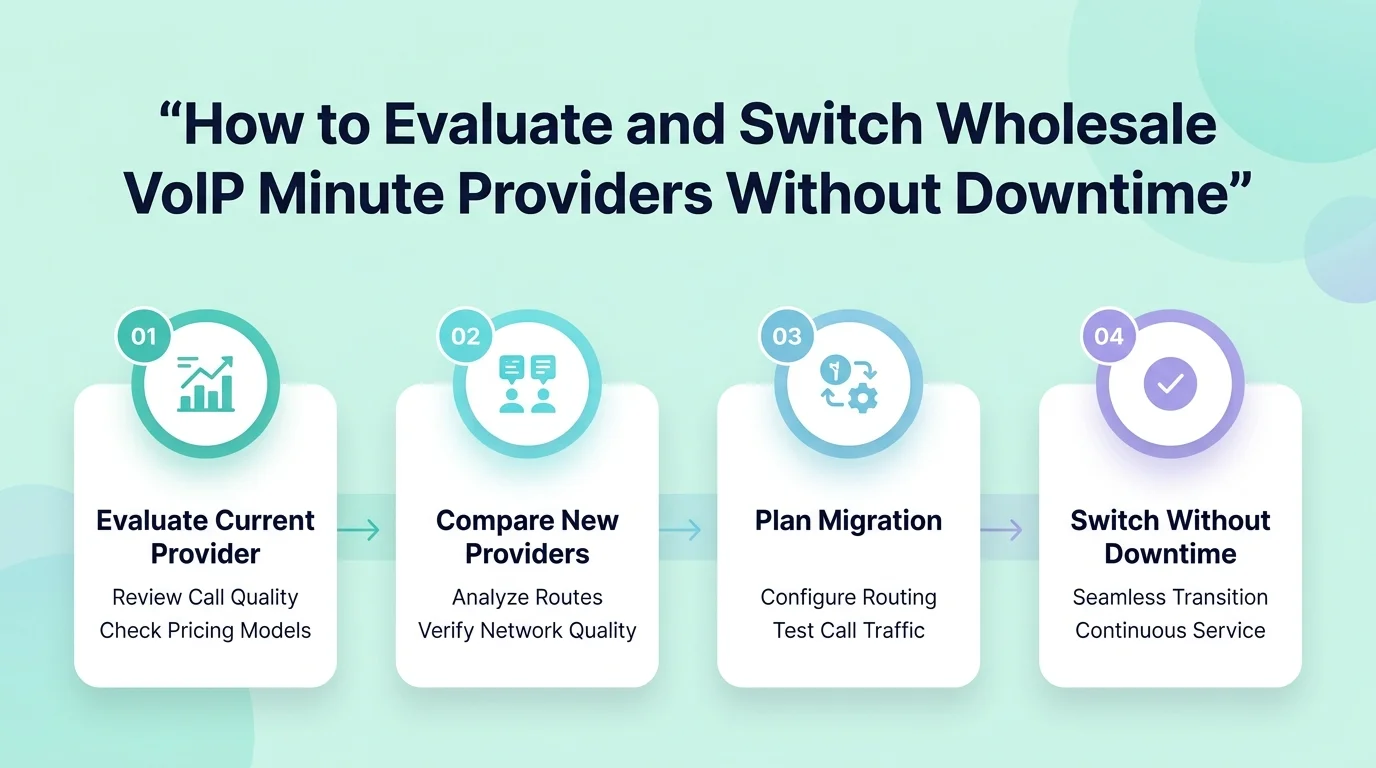 “How to Evaluate and Switch Wholesale VoIP Minute Providers Without Downtime”

01

Evaluate Current Provider

Review Call Quality
Check Pricing Models

02

Compare New Providers

Analyze Routes
Verify Network Quality

03

Plan Migration

Configure Routing
Test Call Traffic

04

Switch Without Downtime

Seamless Transition
Continuous Service